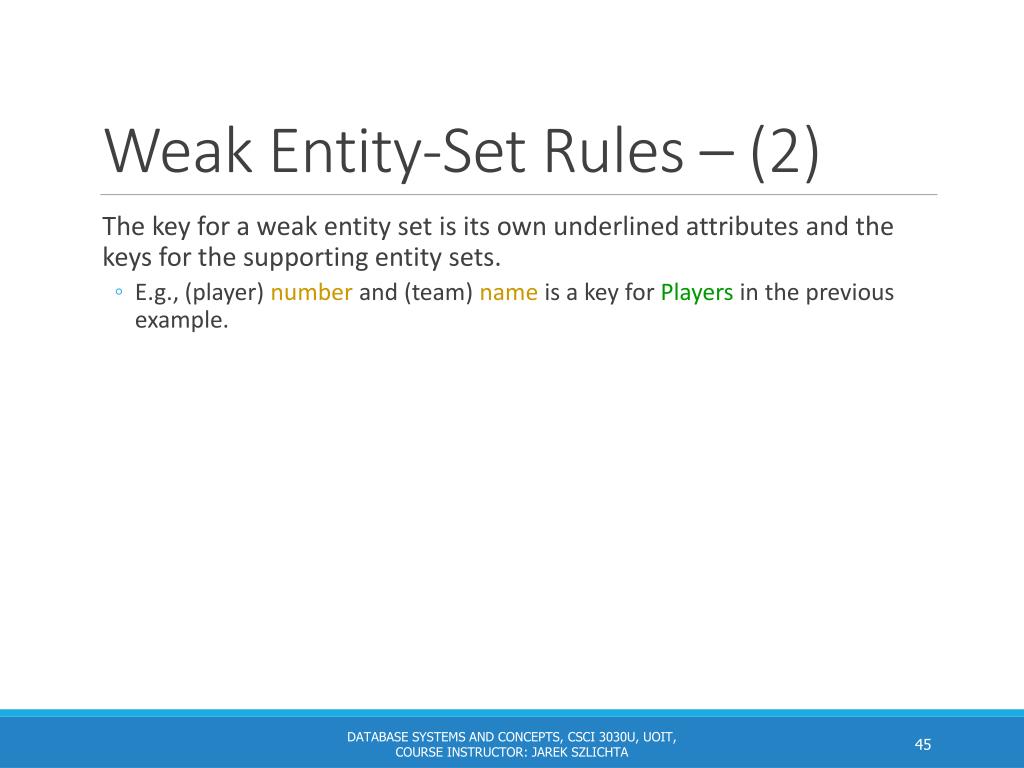 Weak Entity-Set Rules – (2)

The key for a weak entity set is its own underlined attributes and the keys for the supporting entity sets.

◦ E.g., (player) number and (team) name is a key for Players in the previous example.

DATABASE SYSTEMS AND CONCEPTS, CSCI 3030U, UOIT, COURSE INSTRUCTOR: JAREK SZLICHTA

45